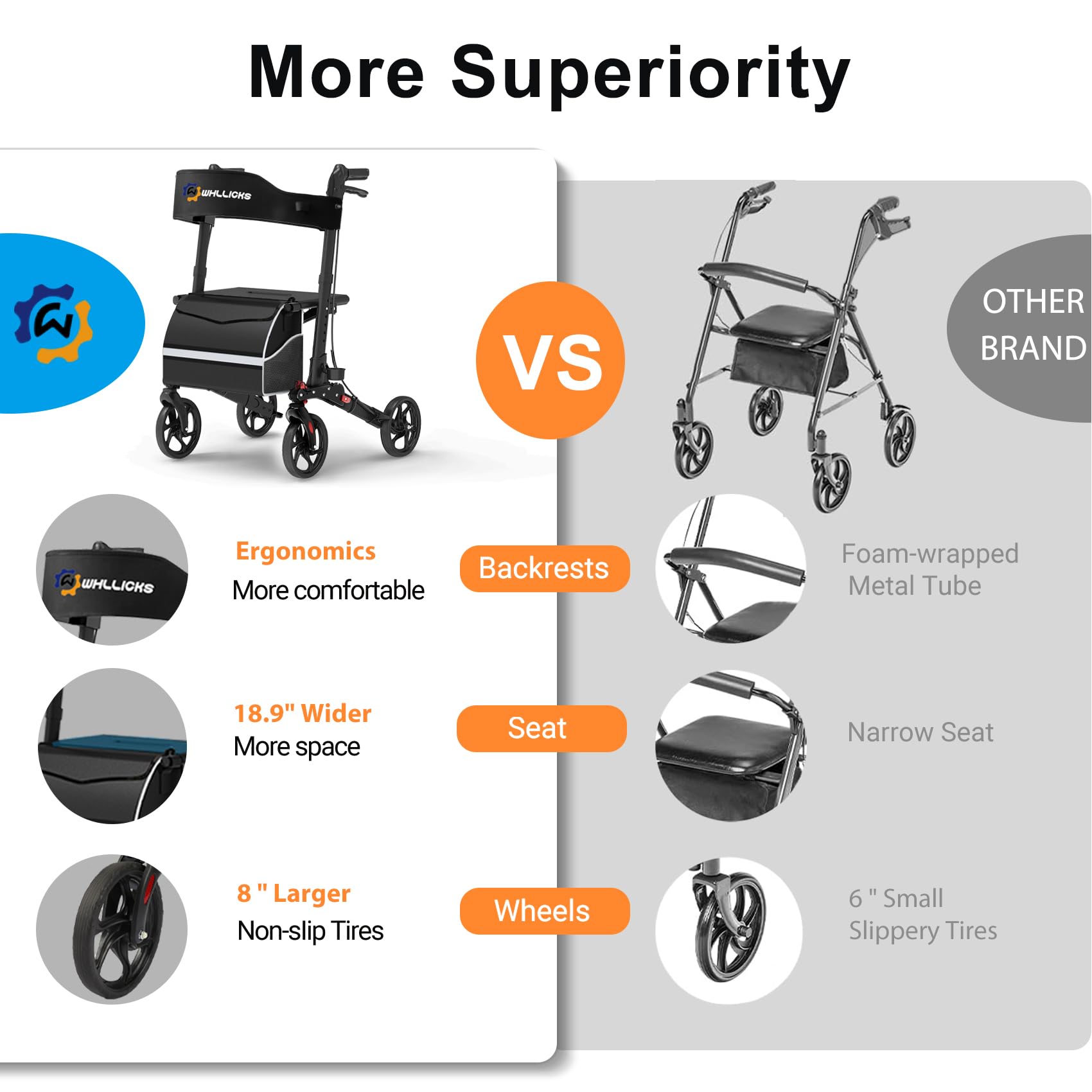 More Superiority

WHLLICKS

VS

OTHER BRAND

WHLLICKS

Ergonomics
More comfortable

Backrests

Foam-wrapped Metal Tube

18.9" Wider
More space

Seat

Narrow Seat

8 " Larger
Non-slip Tires

Wheels

6 " Small
Slippery Tires